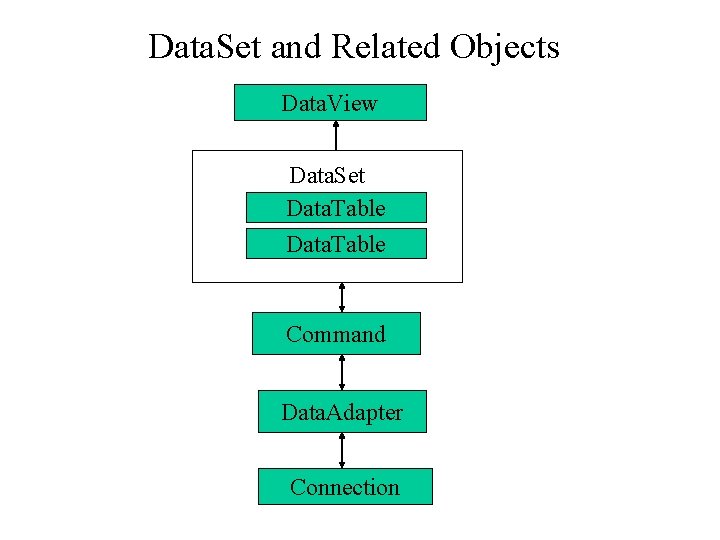 DataSet and Related Objects

DataView

DataSet

DataTable

DataTable

Command

DataAdapter

Connection